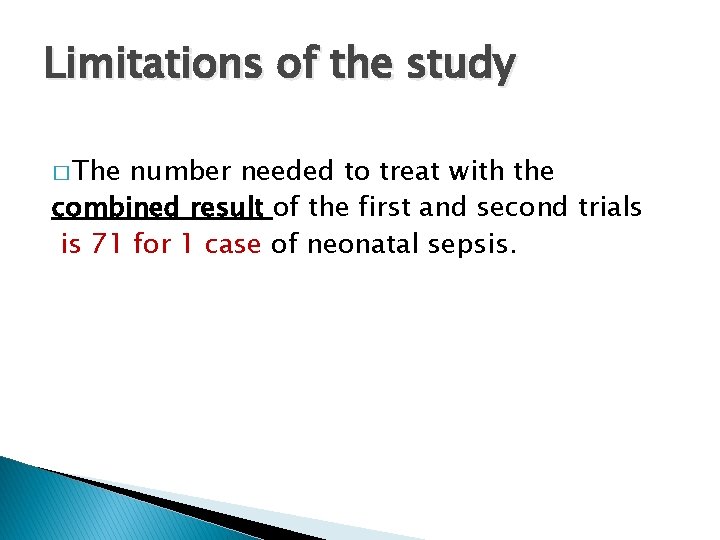 Limitations of the study

□ The number needed to treat with the combined result of the first and second trials is 71 for 1 case of neonatal sepsis.